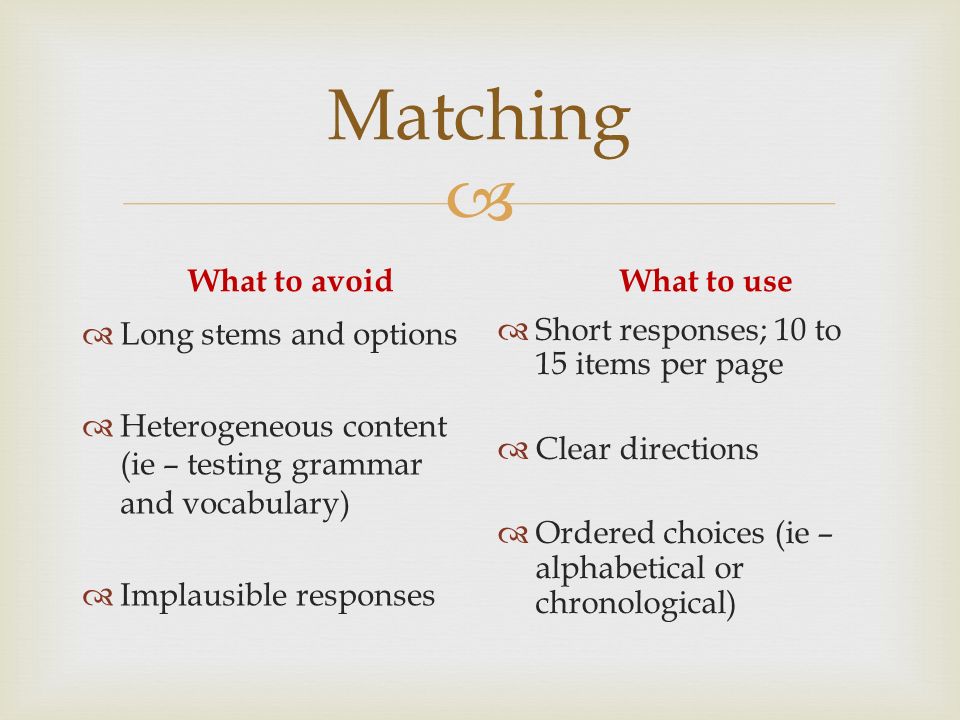 Matching

What to avoid

Long stems and options

Heterogeneous content (ie – testing grammar and vocabulary)

Implausible responses

What to use

Short responses; 10 to 15 items per page

Clear directions

Ordered choices (ie – alphabetical or chronological)